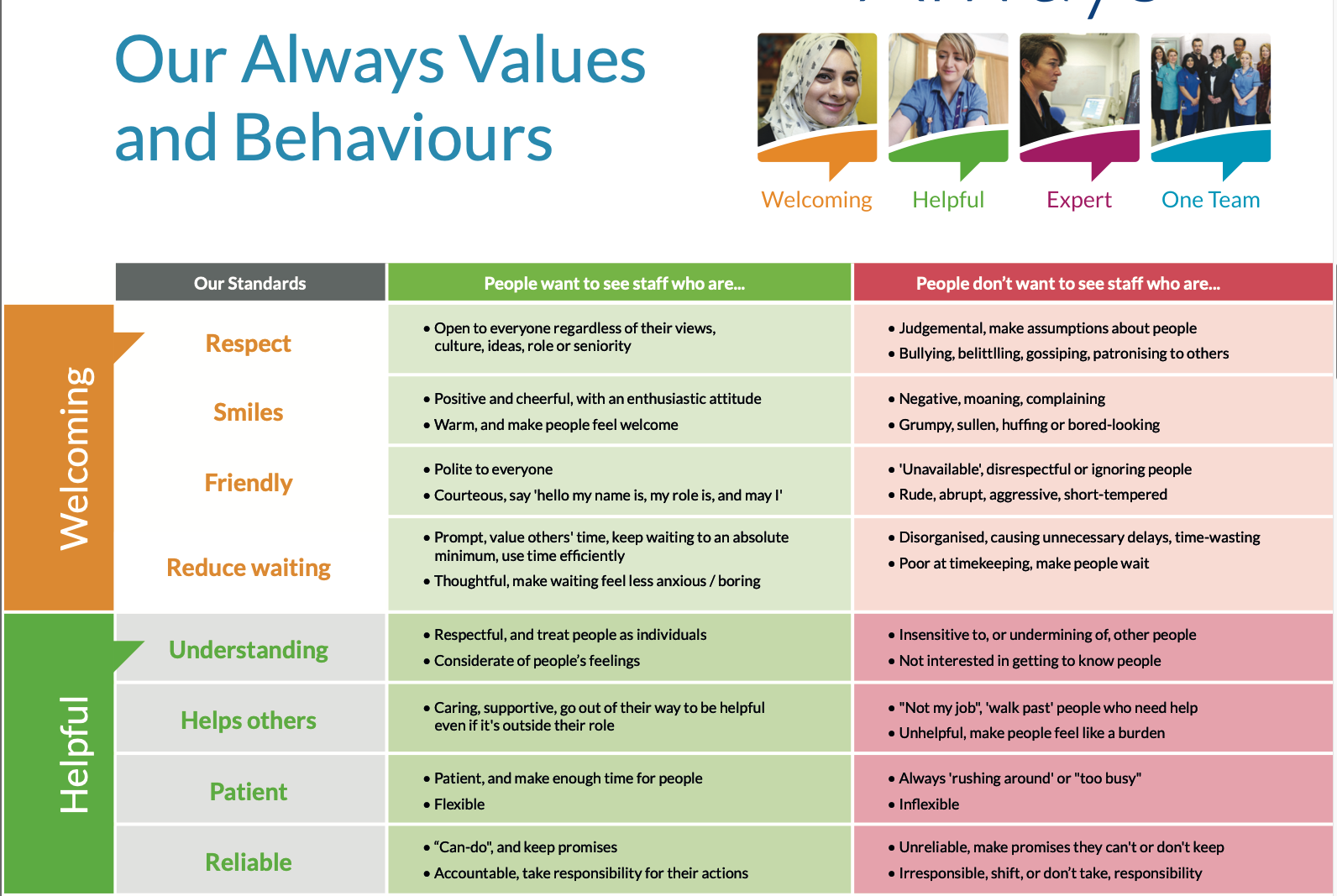 Our Always Values and Behaviours

Welcoming
Helpful
Expert
One Team

| | Our Standards | People want to see staff who are... | People don't want to see staff who are... |
|---|---|---|---|
| Welcoming | Respect | • Open to everyone regardless of their views, culture, ideas, role or seniority | • Judgemental, make assumptions about people • Bullying, belittlling, gossiping, patronising to others |
| | Smiles | • Positive and cheerful, with an enthusiastic attitude • Warm, and make people feel welcome | • Negative, moaning, complaining • Grumpy, sullen, huffing or bored-looking |
| | Friendly | • Polite to everyone • Courteous, say 'hello my name is, my role is, and may I' | • 'Unavailable', disrespectful or ignoring people • Rude, abrupt, aggressive, short-tempered |
| | Reduce waiting | • Prompt, value others' time, keep waiting to an absolute minimum, use time efficiently • Thoughtful, make waiting feel less anxious / boring | • Disorganised, causing unnecessary delays, time-wasting • Poor at timekeeping, make people wait |
| Helpful | Understanding | • Respectful, and treat people as individuals • Considerate of people's feelings | • Insensitive to, or undermining of, other people • Not interested in getting to know people |
| | Helps others | • Caring, supportive, go out of their way to be helpful even if it's outside their role | • "Not my job", 'walk past' people who need help • Unhelpful, make people feel like a burden |
| | Patient | • Patient, and make enough time for people • Flexible | • Always 'rushing around' or "too busy" • Inflexible |
| | Reliable | • "Can-do", and keep promises • Accountable, take responsibility for their actions | • Unreliable, make promises they can't or don't keep • Irresponsible, shift, or don't take, responsibility |